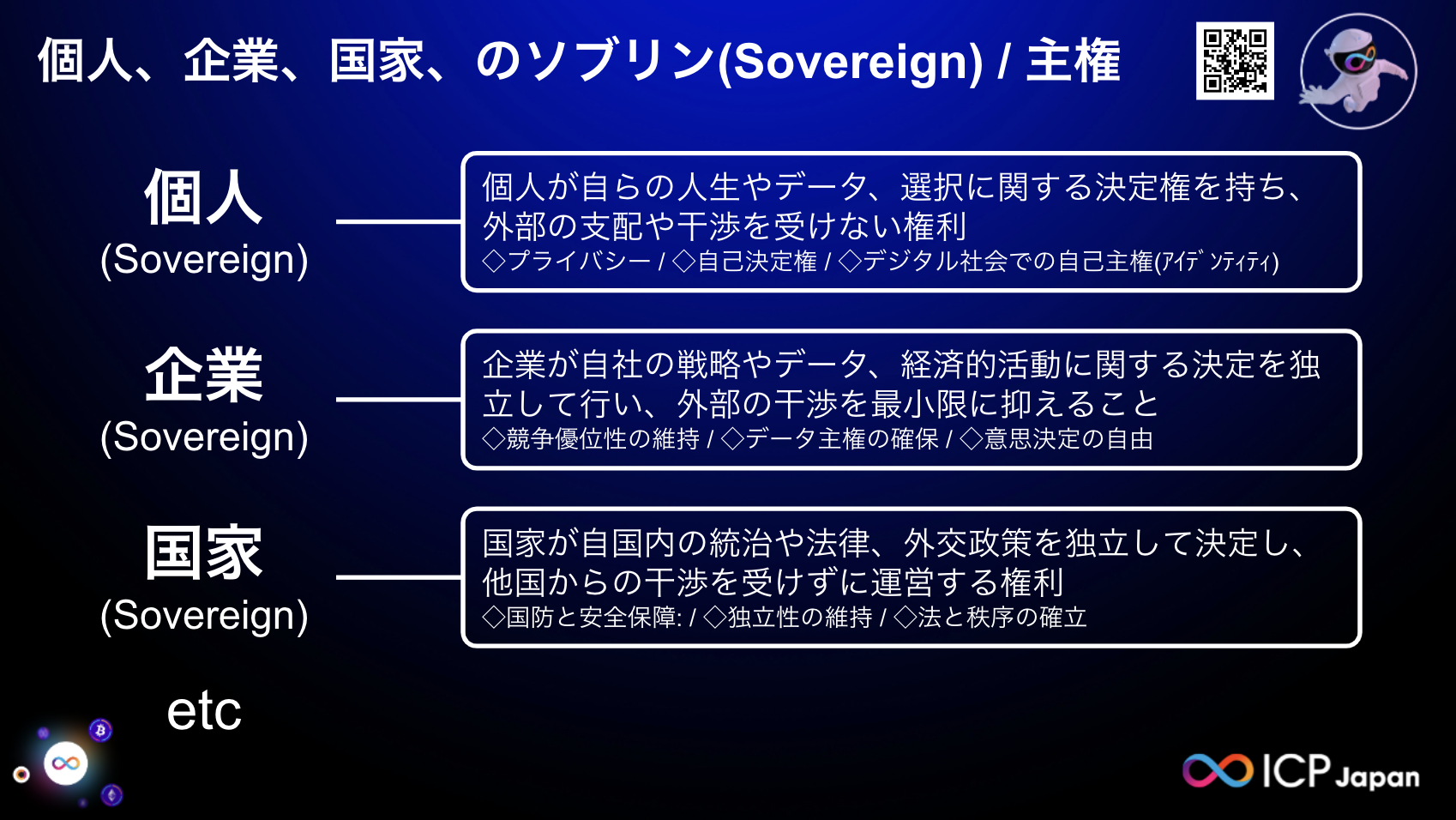 個人、企業、国家、のソブリン(Sovereign) / 主権

個人
(Sovereign)

個人が自らの人生やデータ、選択に関する決定権を持ち、外部の支配や干渉を受けない権利
◇プライバシー / ◇自己決定権 / ◇デジタル社会での自己主権(ｱｲﾃﾞﾝﾃｨﾃｨ)

企業
(Sovereign)

企業が自社の戦略やデータ、経済的活動に関する決定を独立して行い、外部の干渉を最小限に抑えること
◇競争優位性の維持 / ◇データ主権の確保 / ◇意思決定の自由

国家
(Sovereign)

国家が自国内の統治や法律、外交政策を独立して決定し、他国からの干渉を受けずに運営する権利
◇国防と安全保障: / ◇独立性の維持 / ◇法と秩序の確立

etc

ICP Japan